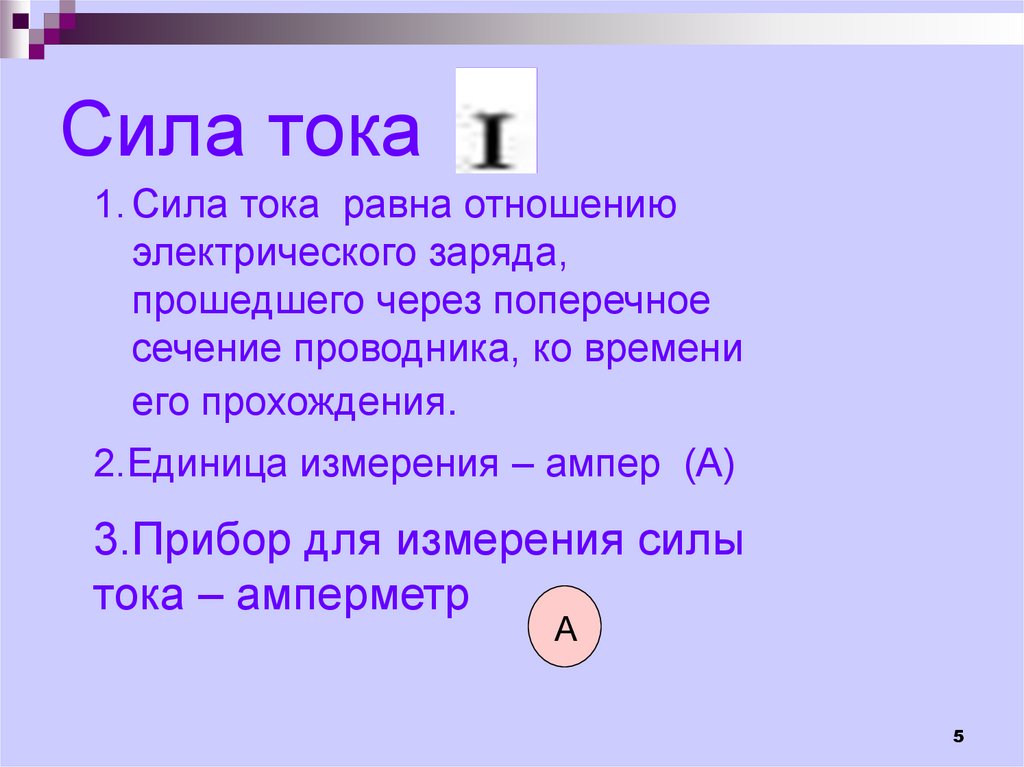 Сила тока I

1. Сила тока равна отношению электрического заряда, прошедшего через поперечное сечение проводника, ко времени его прохождения.

2.Единица измерения – ампер (А)

3.Прибор для измерения силы тока – амперметр

А

5